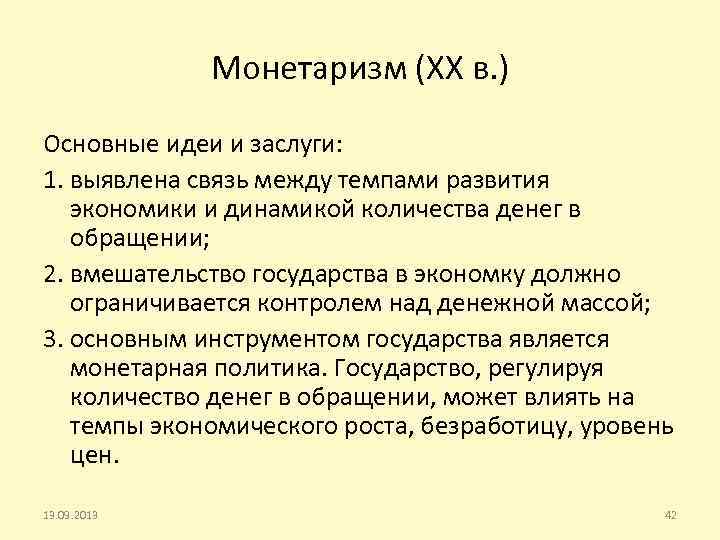 Монетаризм (XX в.)

Основные идеи и заслуги:

1. выявлена связь между темпами развития экономики и динамикой количества денег в обращении;

2. вмешательство государства в экономку должно ограничивается контролем над денежной массой;

3. основным инструментом государства является монетарная политика. Государство, регулируя количество денег в обращении, может влиять на темпы экономического роста, безработицу, уровень цен.

19.09.2013

42